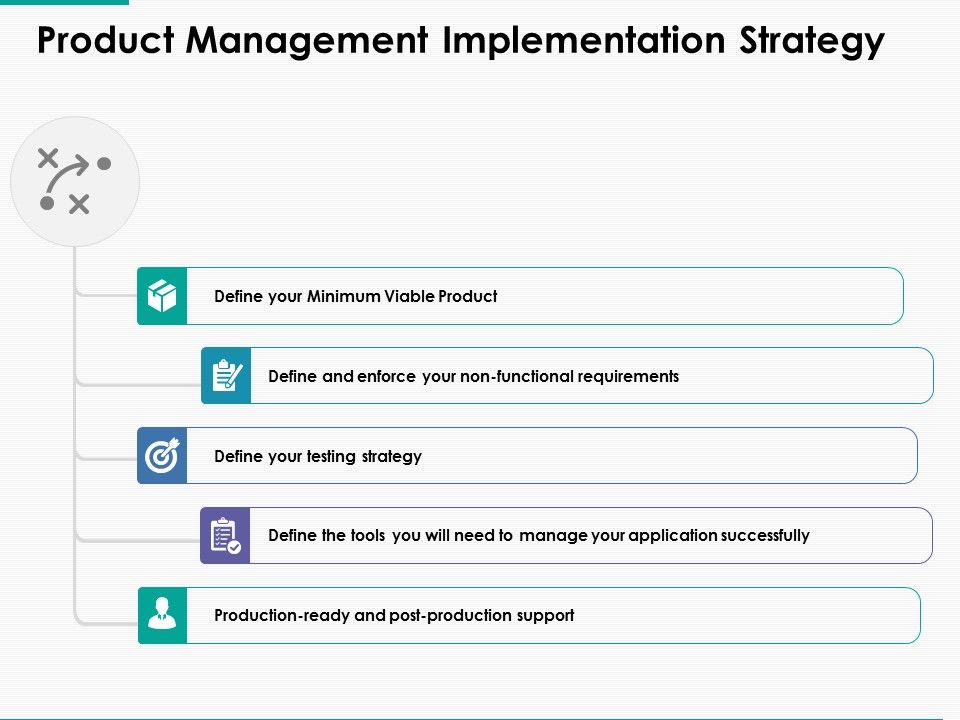 Product Management Implementation Strategy

Define your Minimum Viable Product

Define and enforce your non-functional requirements

Define your testing strategy

Define the tools you will need to manage your application successfully

Production-ready and post-production support